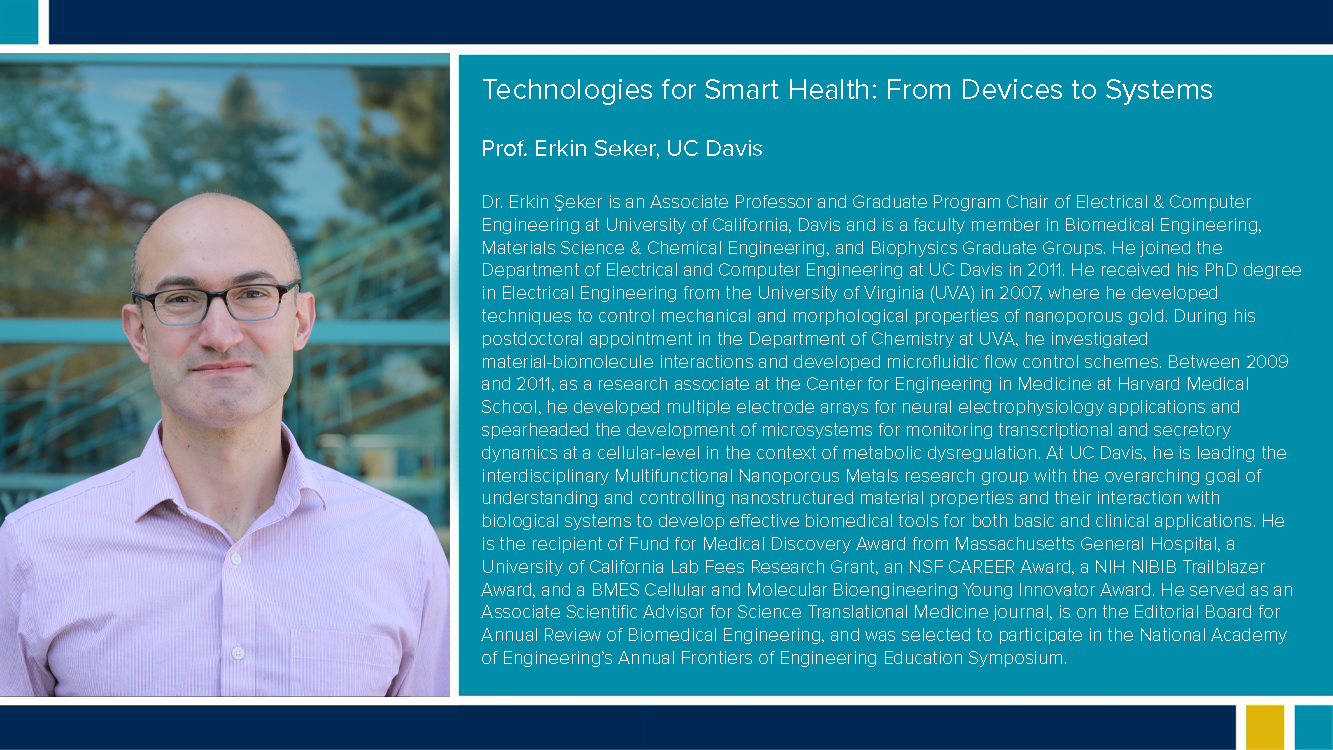 Technologies for Smart Health: From Devices to Systems

Prof. Erkin Seker, UC Davis

Dr. Erkin Şeker is an Associate Professor and Graduate Program Chair of Electrical & Computer Engineering at University of California, Davis and is a faculty member in Biomedical Engineering, Materials Science & Chemical Engineering, and Biophysics Graduate Groups. He joined the Department of Electrical and Computer Engineering at UC Davis in 2011. He received his PhD degree in Electrical Engineering from the University of Virginia (UVA) in 2007, where he developed techniques to control mechanical and morphological properties of nanoporous gold. During his postdoctoral appointment in the Department of Chemistry at UVA, he investigated material-biomolecule interactions and developed microfluidic flow control schemes. Between 2009 and 2011, as a research associate at the Center for Engineering in Medicine at Harvard Medical School, he developed multiple electrode arrays for neural electrophysiology applications and spearheaded the development of microsystems for monitoring transcriptional and secretory dynamics at a cellular-level in the context of metabolic dysregulation. At UC Davis, he is leading the interdisciplinary Multifunctional Nanoporous Metals research group with the overarching goal of understanding and controlling nanostructured material properties and their interaction with biological systems to develop effective biomedical tools for both basic and clinical applications. He is the recipient of Fund for Medical Discovery Award from Massachusetts General Hospital, a University of California Lab Fees Research Grant, an NSF CAREER Award, a NIH NIBIB Trailblazer Award, and a BMES Cellular and Molecular Bioengineering Young Innovator Award. He served as an Associate Scientific Advisor for Science Translational Medicine journal, is on the Editorial Board for Annual Review of Biomedical Engineering, and was selected to participate in the National Academy of Engineering's Annual Frontiers of Engineering Education Symposium.